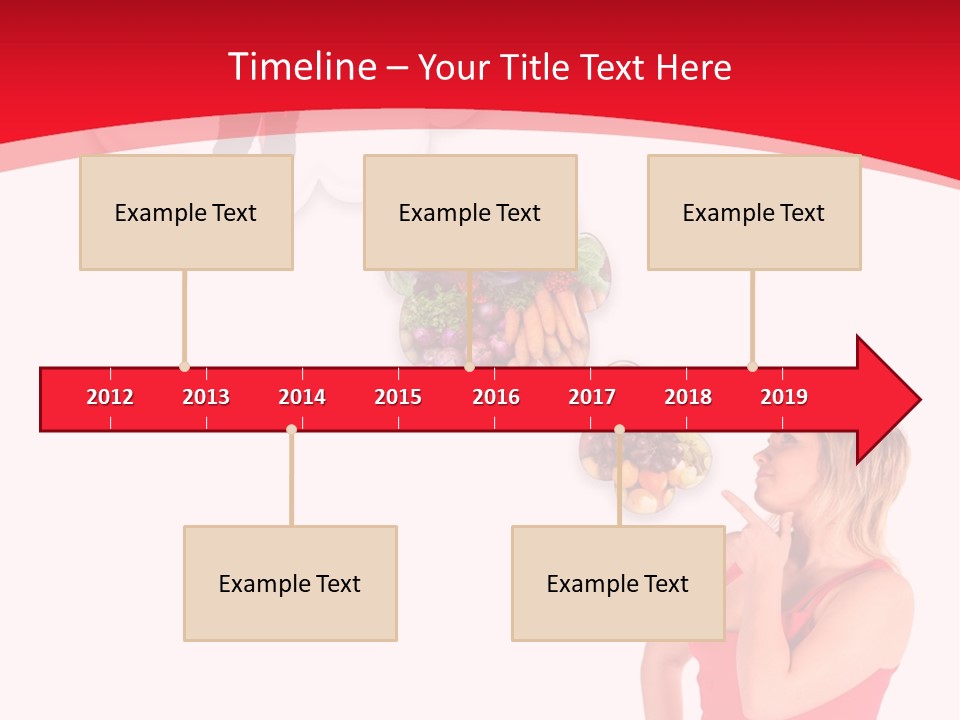 Timeline – Your Title Text Here

Example Text

Example Text

Example Text

2012 2013 2014 2015 2016 2017 2018 2019

Example Text

Example Text